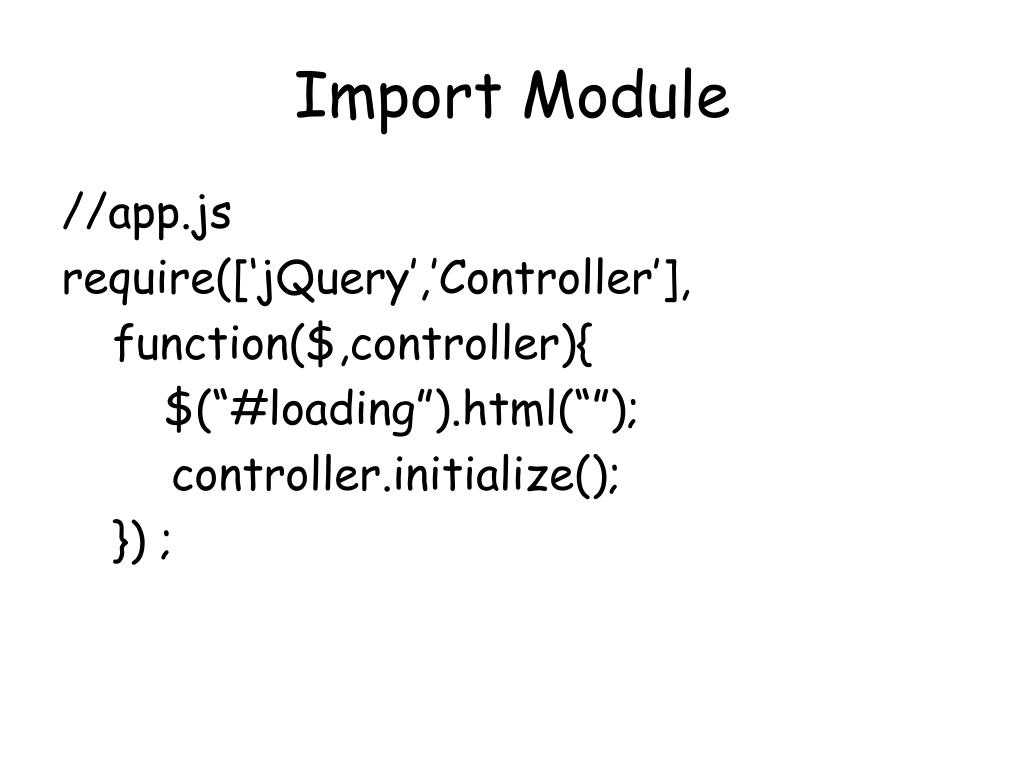 Import Module

//app.js
require([‘jQuery’,’Controller’],
function($,controller){
$(“#loading”).html(“”);
controller.initialize();
}) ;